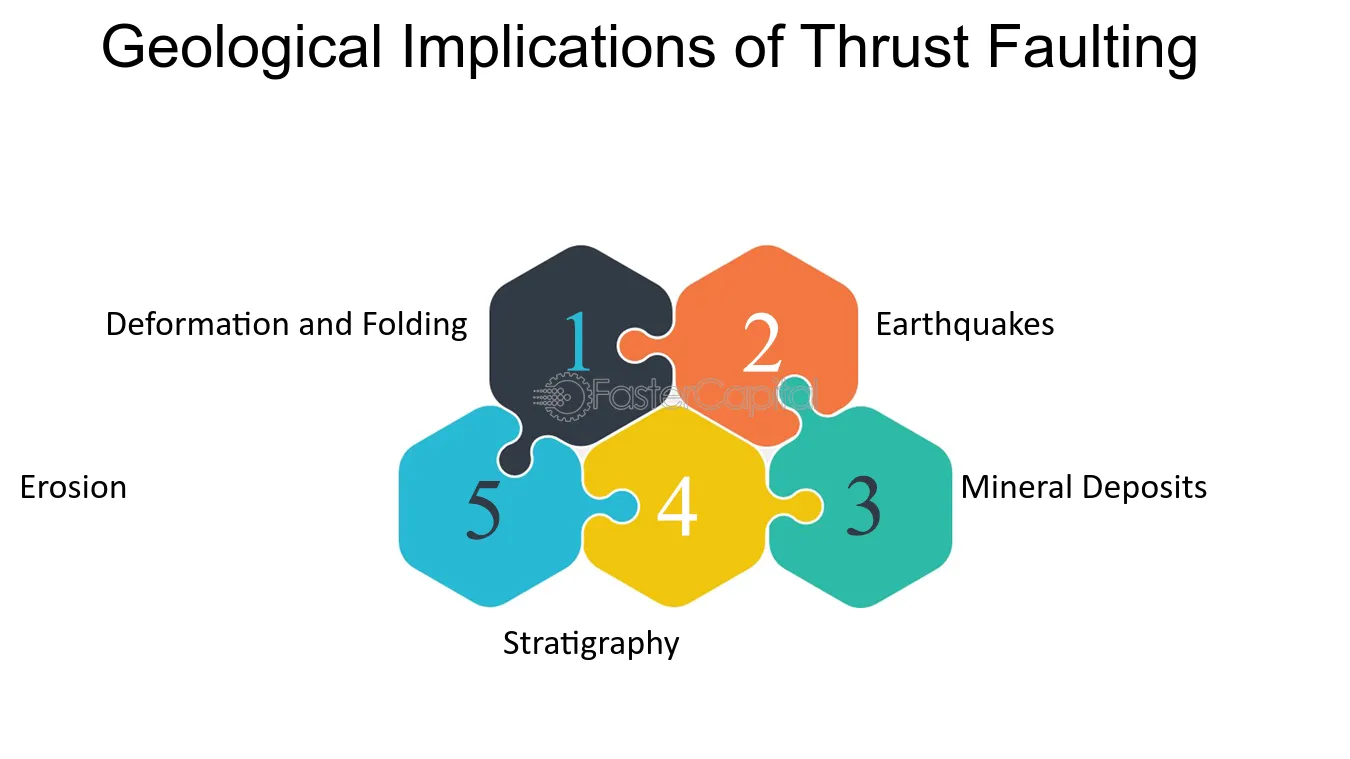 Geological Implications of Thrust Faulting

Deformation and Folding

1

2

Earthquakes

FasterCapital

Erosion

5

4

3

Mineral Deposits

Stratigraphy